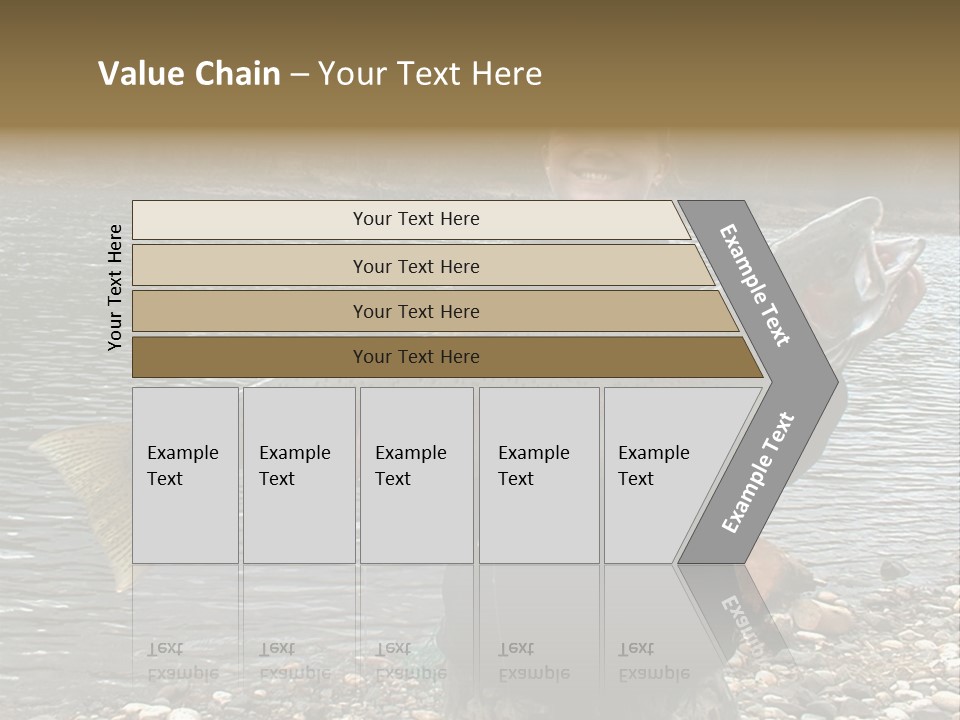 Value Chain – Your Text Here

Your Text Here

Your Text Here

Your Text Here

Your Text Here

Your Text Here

Example Text

Example Text

Example Text

Example Text

Example Text

Example Text

Example Text